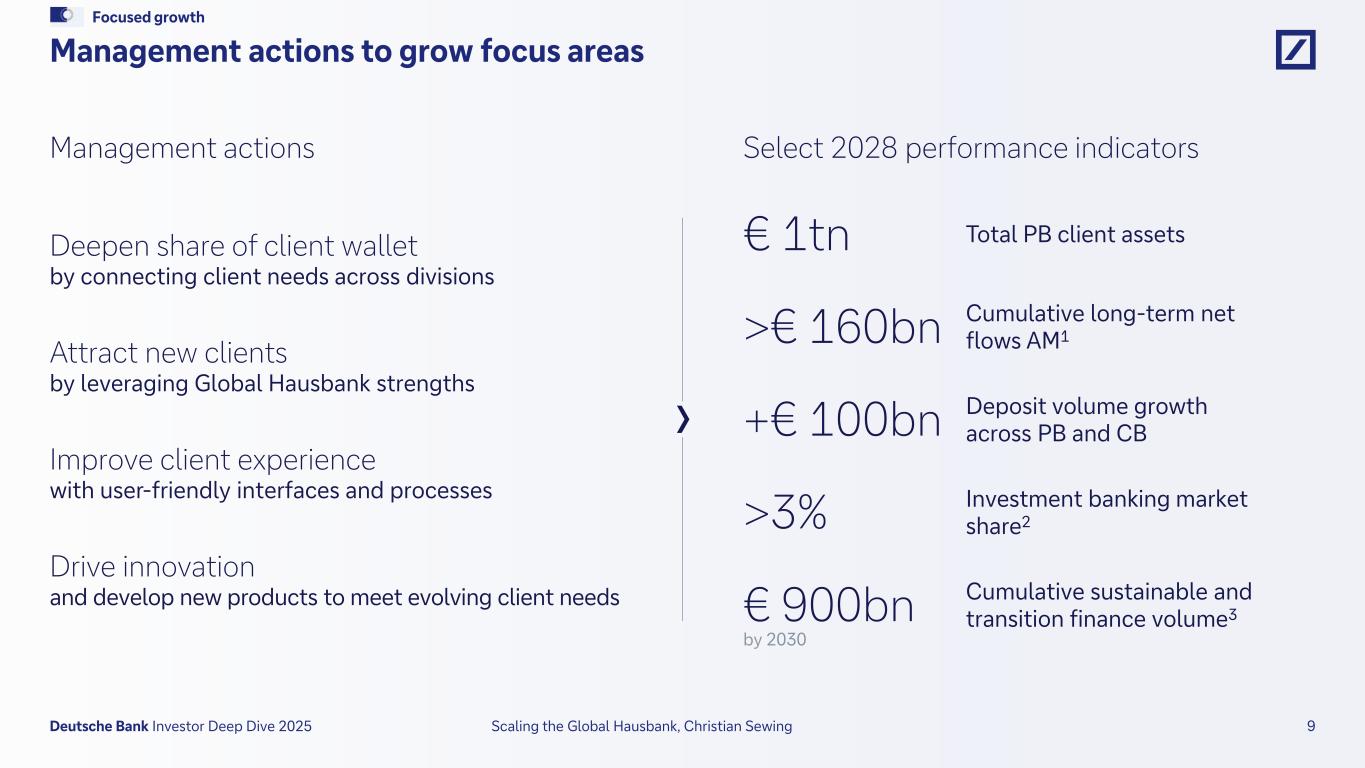 Focused growth

Management actions to grow focus areas

Management actions

Deepen share of client wallet
by connecting client needs across divisions

Attract new clients
by leveraging Global Hausbank strengths

Improve client experience
with user-friendly interfaces and processes

Drive innovation
and develop new products to meet evolving client needs

Select 2028 performance indicators

€ 1tn Total PB client assets

>€ 160bn Cumulative long-term net flows AM$^1$

+€ 100bn Deposit volume growth across PB and CB

>3% Investment banking market share$^2$

€ 900bn by 2030 Cumulative sustainable and transition finance volume$^3$

Deutsche Bank Investor Deep Dive 2025 Scaling the Global Hausbank, Christian Sewing 9